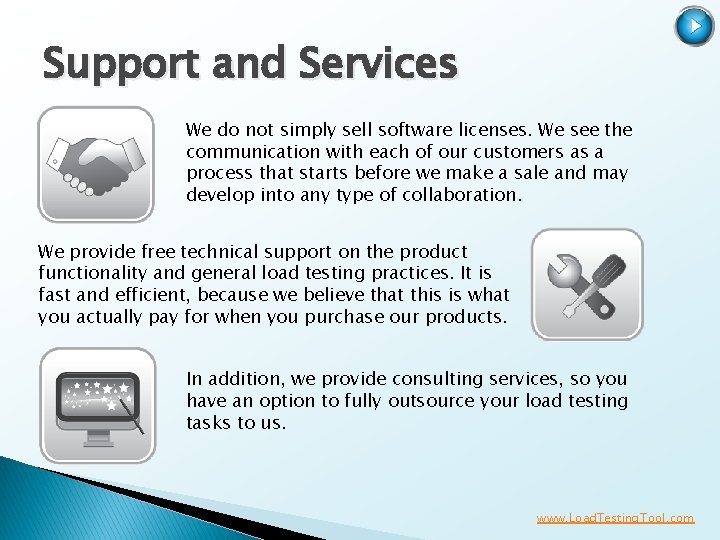 Support and Services

We do not simply sell software licenses. We see the communication with each of our customers as a process that starts before we make a sale and may develop into any type of collaboration.

We provide free technical support on the product functionality and general load testing practices. It is fast and efficient, because we believe that this is what you actually pay for when you purchase our products.

In addition, we provide consulting services, so you have an option to fully outsource your load testing tasks to us.

www.LoadTestingTool.com